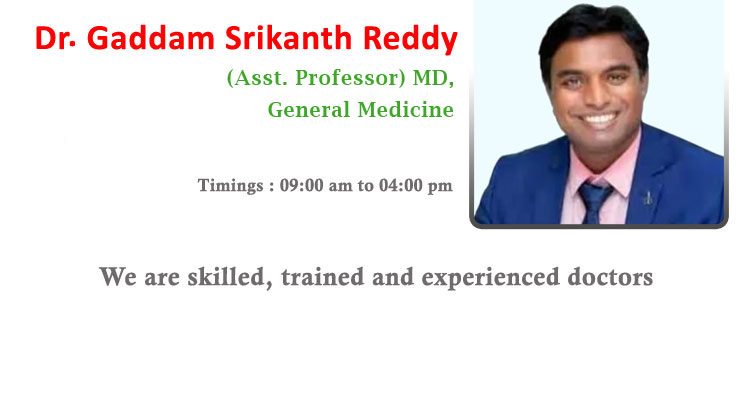 Dr. Gaddam Srikanth Reddy

(Asst. Professor) MD,
General Medicine

Timings : 09:00 am to 04:00 pm

We are skilled, trained and experienced doctors